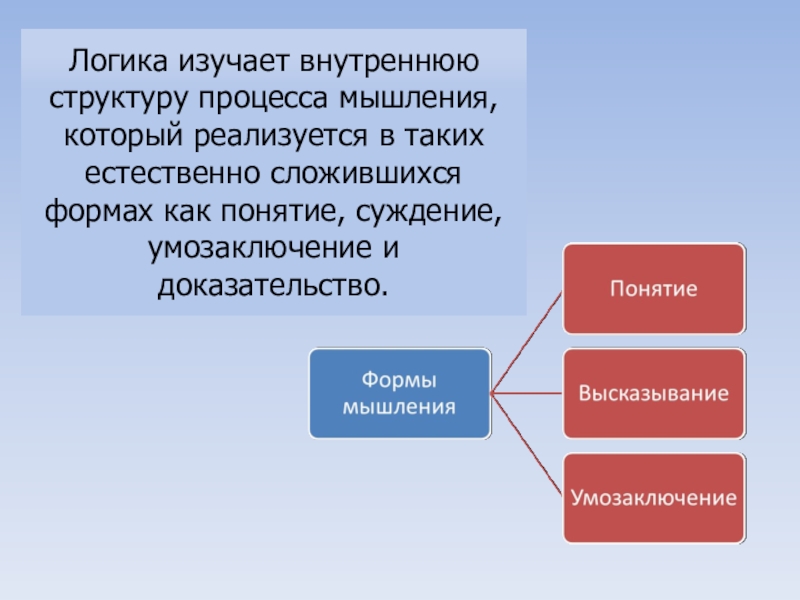 Логика изучает внутреннюю структуру процесса мышления, который реализуется в таких естественно сложившихся формах как понятие, суждение, умозаключение и доказательство.

Формы мышления

Понятие

Высказывание

Умозаключение